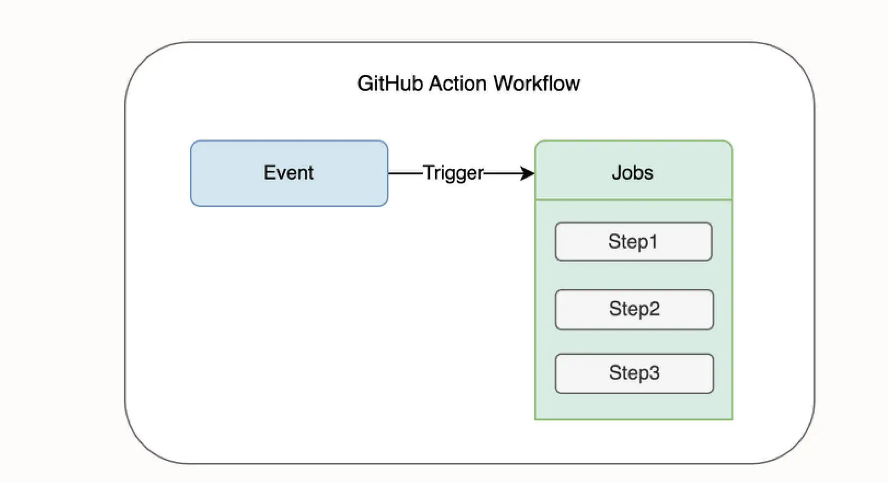 GitHub Action Workflow

Event

Trigger

Jobs

Step1

Step2

Step3